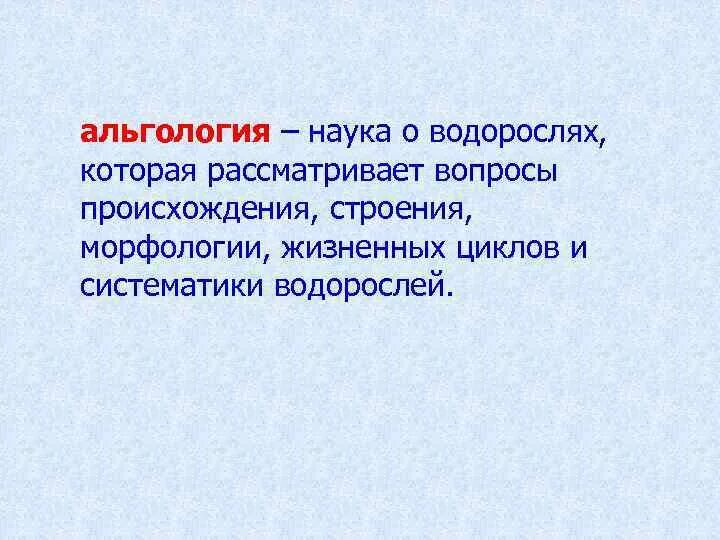 альгология – наука о водорослях, которая рассматривает вопросы происхождения, строения, морфологии, жизненных циклов и систематики водорослей.